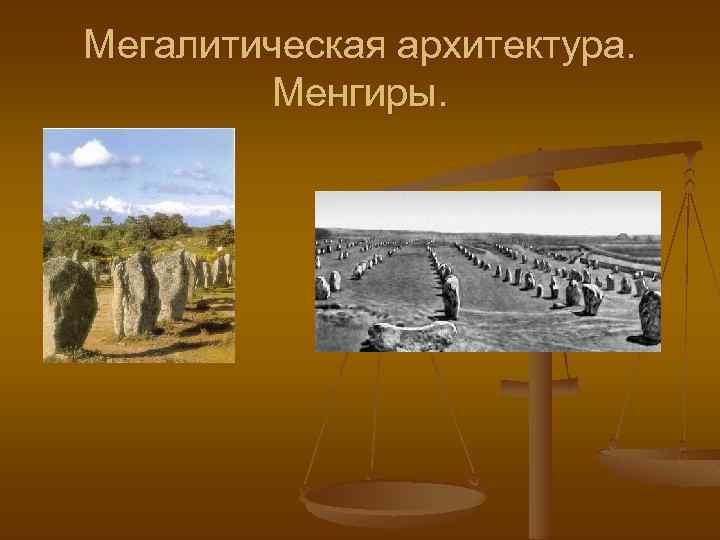 Мегалитическая архитектура. Менгиры.